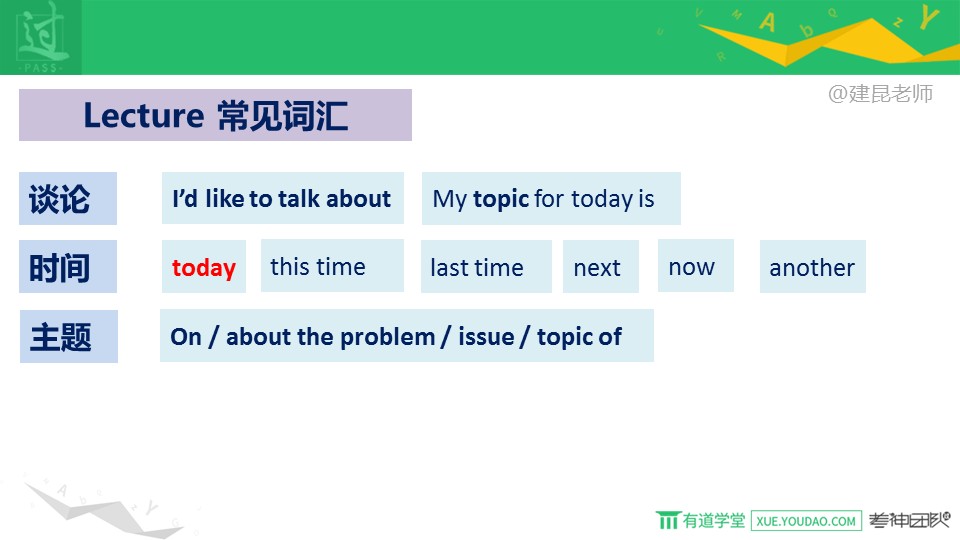 过
PASS

@建昆老师

Lecture 常见词汇

谈论 I'd like to talk about My topic for today is

时间 today this time last time next now another

主题 On / about the problem / issue / topic of

有道学堂 XUE.YOUDAO.COM 考神团队